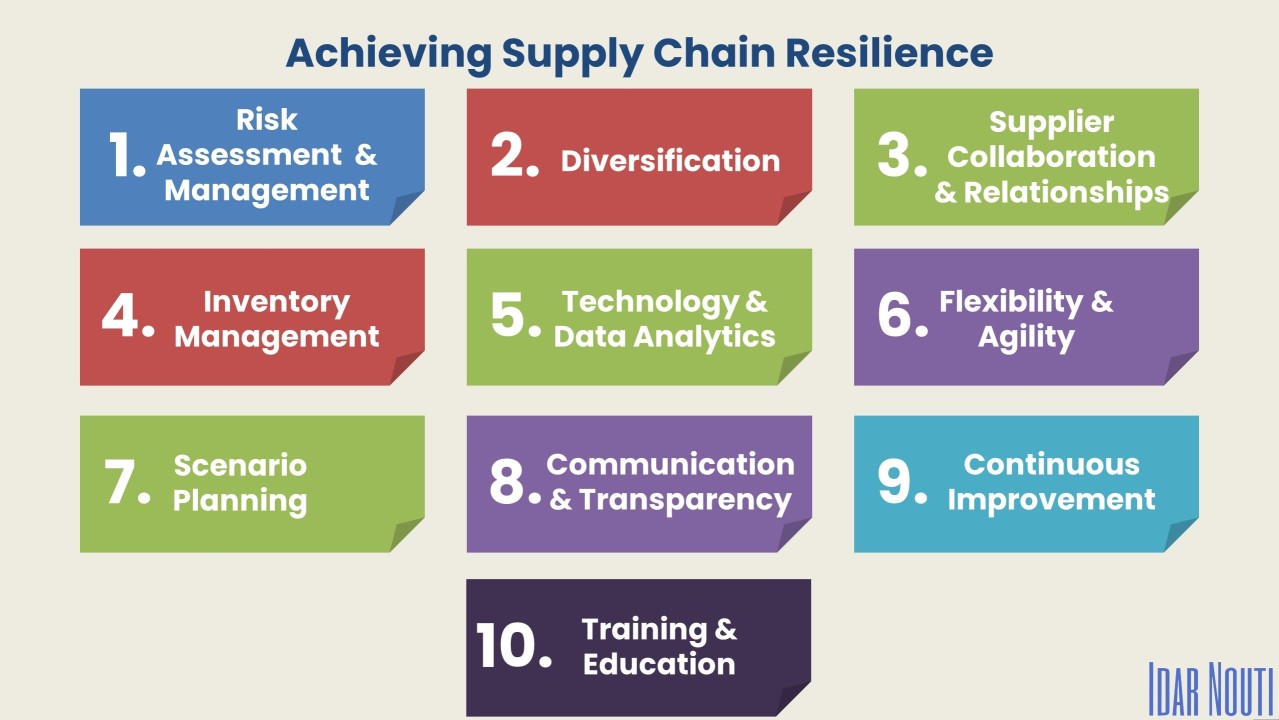 Achieving Supply Chain Resilience

1. Risk Assessment & Management

2. Diversification

3. Supplier Collaboration & Relationships

4. Inventory Management

5. Technology & Data Analytics

6. Flexibility & Agility

7. Scenario Planning

8. Communication & Transparency

9. Continuous Improvement

10. Training & Education

IDAR NOUTI